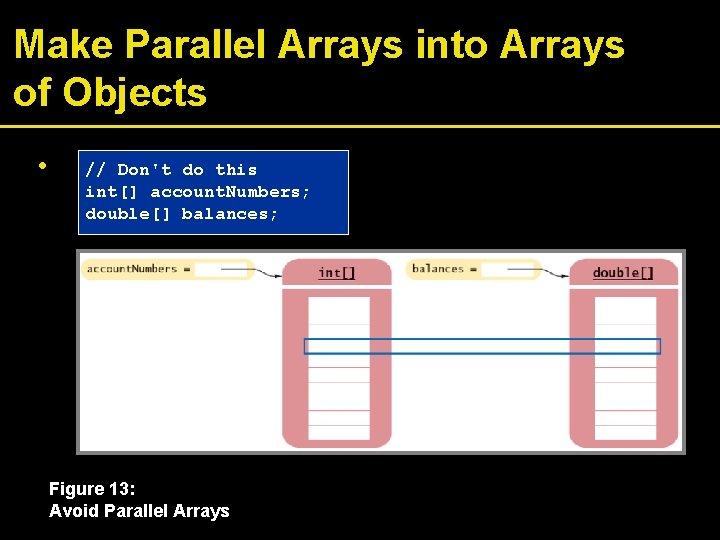 Make Parallel Arrays into Arrays of Objects

•
// Don't do this
int[] accountNumbers;
double[] balances;

accountNumbers =
int[]
balances =
double[]

Figure 13:
Avoid Parallel Arrays